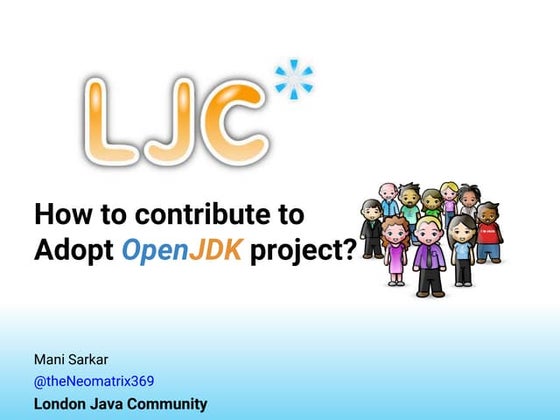 LJC

How to contribute to Adopt OpenJDK project?

Mani Sarkar
@theNeomatrix369
London Java Community